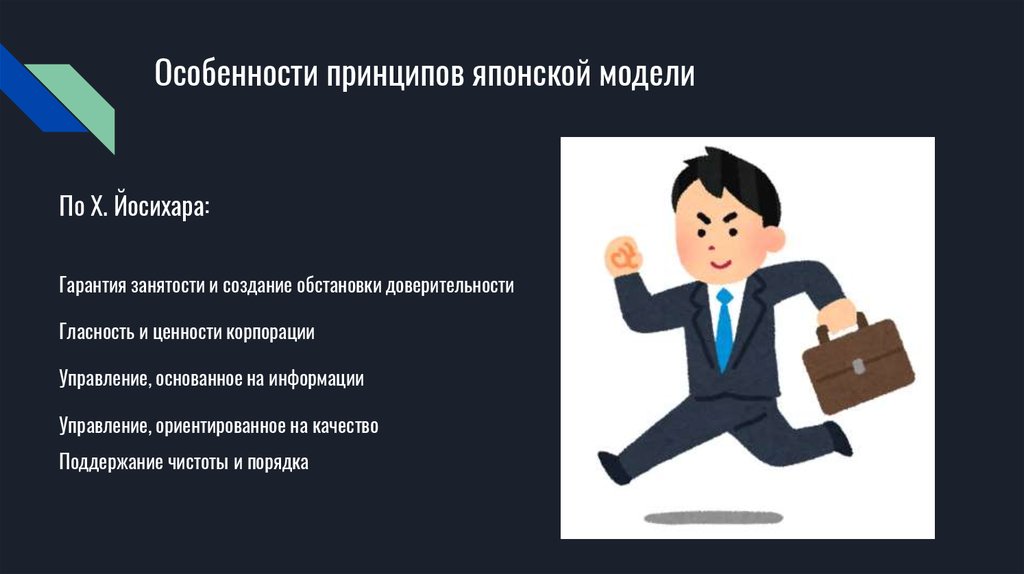 Особенности принципов японской модели

По Х. Йосихара:

Гарантия занятости и создание обстановки доверительности

Гласность и ценности корпорации

Управление, основанное на информации

Управление, ориентированное на качество

Поддержание чистоты и порядка